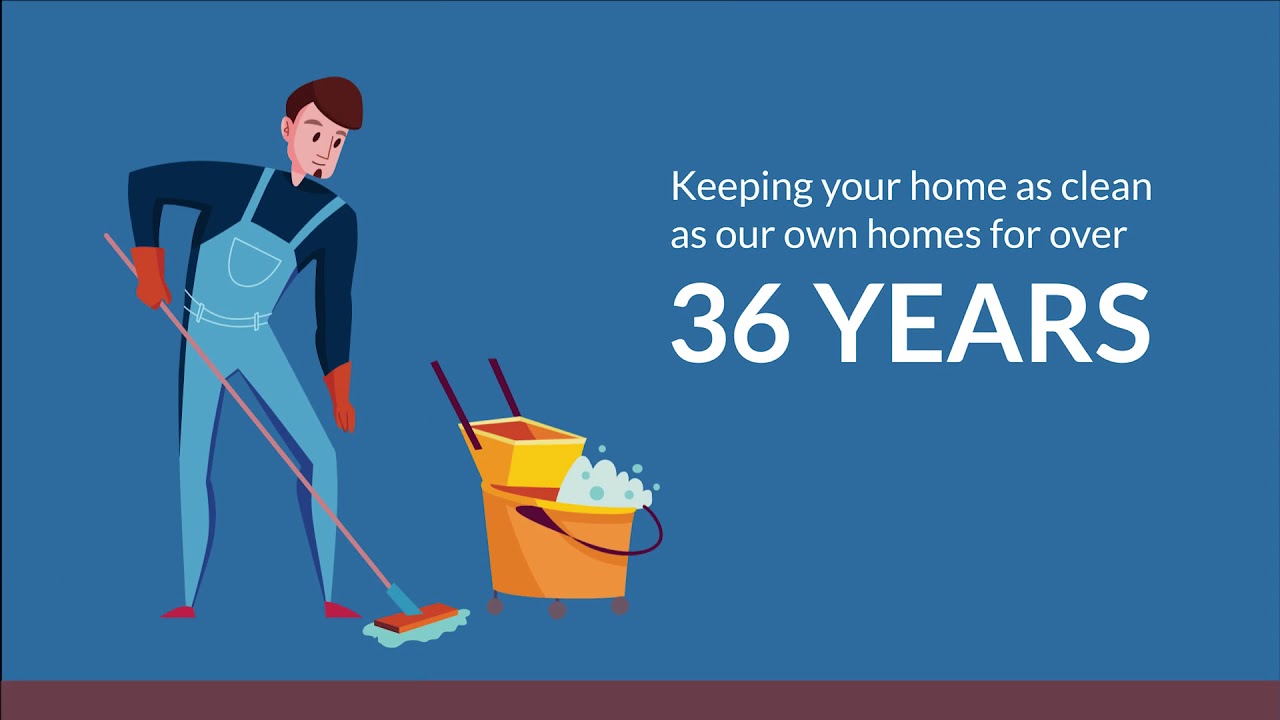 Keeping your home as clean as our own homes for over

36 YEARS